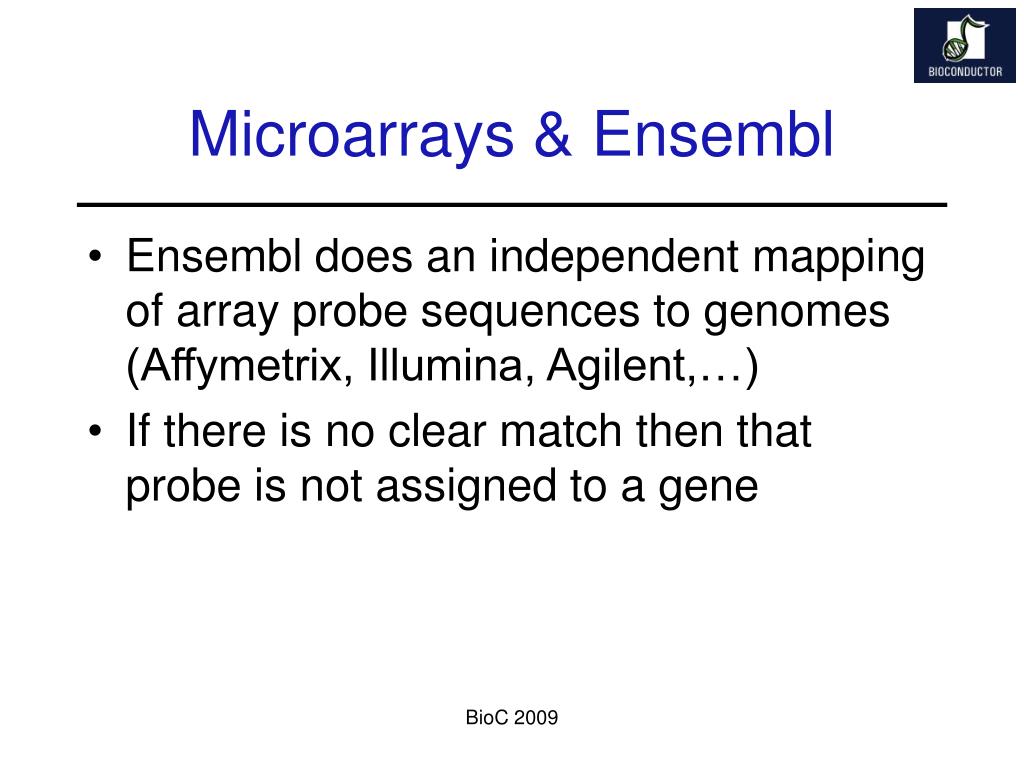 BIOCONDUCTOR

Microarrays & Ensembl

• Ensembl does an independent mapping of array probe sequences to genomes (Affymetrix, Illumina, Agilent,…)
• If there is no clear match then that probe is not assigned to a gene

BioC 2009